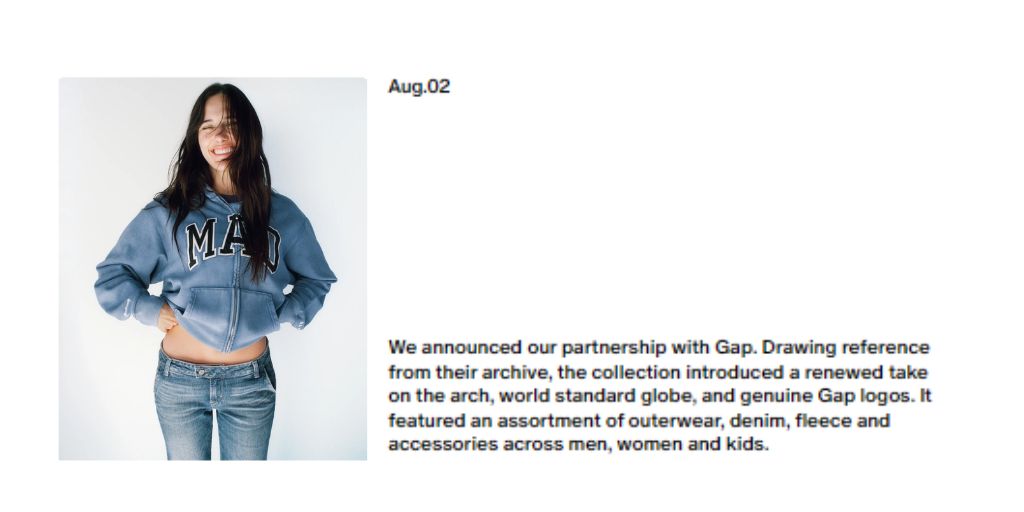 MAD

Aug.02

We announced our partnership with Gap. Drawing reference from their archive, the collection introduced a renewed take on the arch, world standard globe, and genuine Gap logos. It featured an assortment of outerwear, denim, fleece and accessories across men, women and kids.